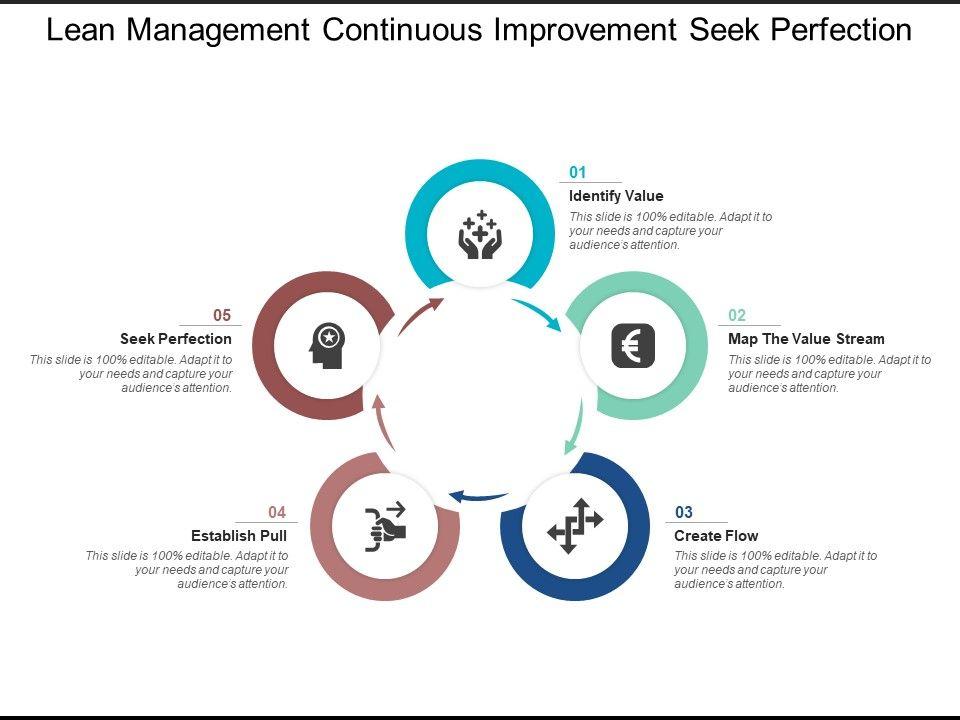 Lean Management Continuous Improvement Seek Perfection

01
Identify Value
This slide is 100% editable. Adapt it to your needs and capture your audience's attention.

02
Map The Value Stream
This slide is 100% editable. Adapt it to your needs and capture your audience's attention.

03
Create Flow
This slide is 100% editable. Adapt it to your needs and capture your audience's attention.

04
Establish Pull
This slide is 100% editable. Adapt it to your needs and capture your audience's attention.

05
Seek Perfection
This slide is 100% editable. Adapt it to your needs and capture your audience's attention.